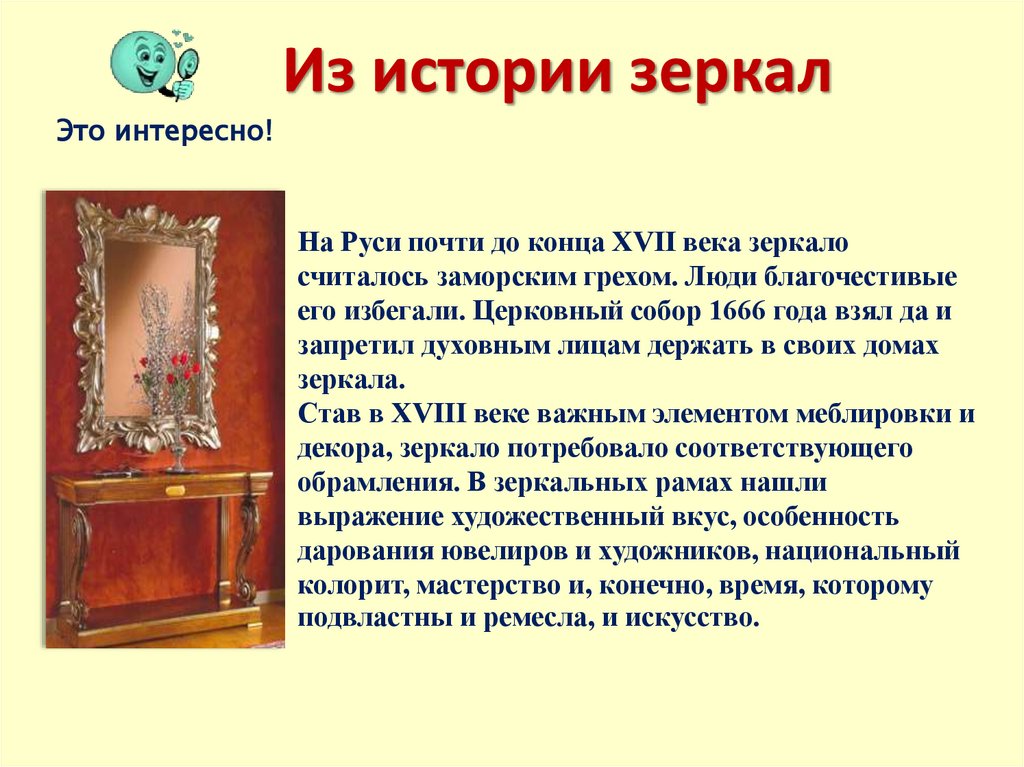 Из истории зеркал

Это интересно!

На Руси почти до конца XVII века зеркало считалось заморским грехом. Люди благочестивые его избегали. Церковный собор 1666 года взял да и запретил духовным лицам держать в своих домах зеркала.
Став в XVIII веке важным элементом меблировки и декора, зеркало потребовало соответствующего обрамления. В зеркальных рамах нашли выражение художественный вкус, особенность дарования ювелиров и художников, национальный колорит, мастерство и, конечно, время, которому подвластны и ремесла, и искусство.